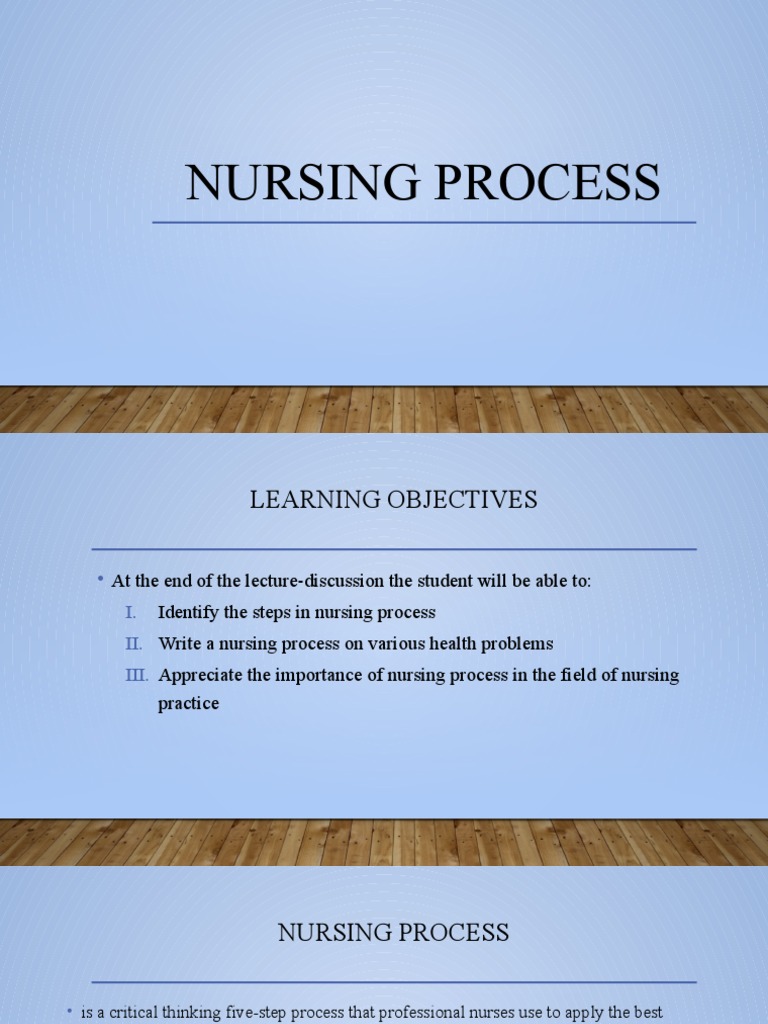 NURSING PROCESS

LEARNING OBJECTIVES

• At the end of the lecture-discussion the student will be able to:

I. Identify the steps in nursing process
II. Write a nursing process on various health problems
III. Appreciate the importance of nursing process in the field of nursing practice

NURSING PROCESS

• is a critical thinking five-step process that professional nurses use to apply the best